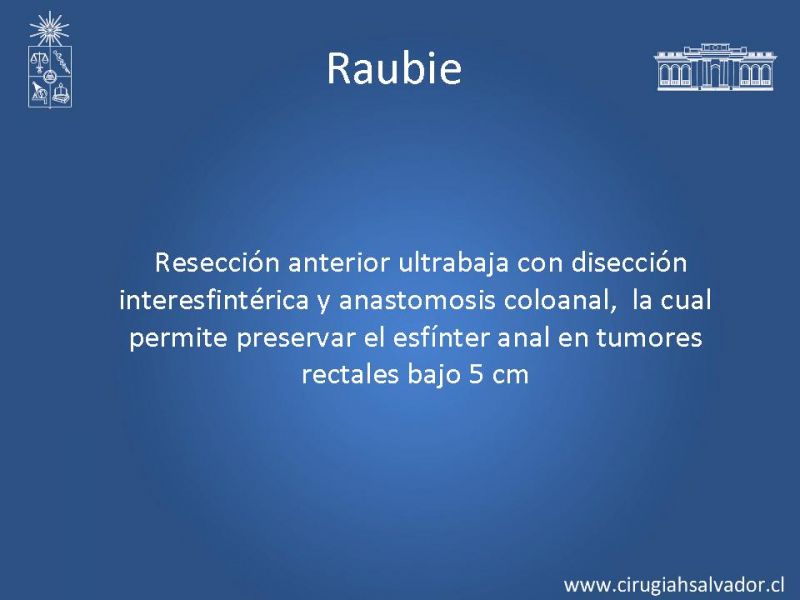 Raubie

Resección anterior ultrabaja con disección interesfintérica y anastomosis coloanal, la cual permite preservar el esfínter anal en tumores rectales bajo 5 cm

www.cirugiahsalvador.cl